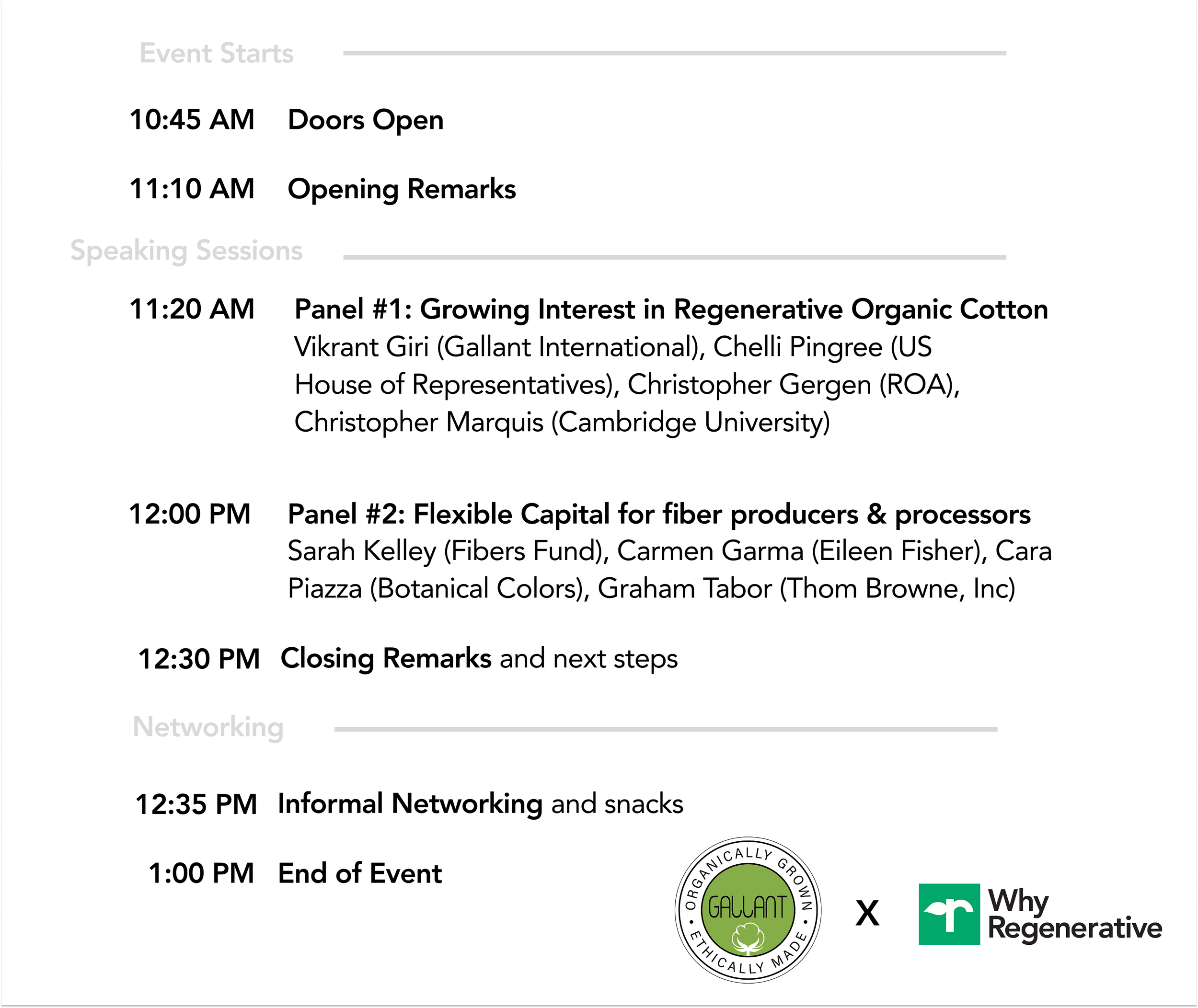 Event Starts

10:45 AM Doors Open

11:10 AM Opening Remarks

Speaking Sessions

11:20 AM Panel #1: Growing Interest in Regenerative Organic Cotton
Vikrant Giri (Gallant International), Chelli Pingree (US House of Representatives), Christopher Gergen (ROA), Christopher Marquis (Cambridge University)

12:00 PM Panel #2: Flexible Capital for fiber producers & processors
Sarah Kelley (Fibers Fund), Carmen Garma (Eileen Fisher), Cara Piazza (Botanical Colors), Graham Tabor (Thom Browne, Inc)

12:30 PM Closing Remarks and next steps

Networking

12:35 PM Informal Networking and snacks

1:00 PM End of Event

ORGANICALLY GROWN • ETHICALLY MADE • GALLANT

X

Why Regenerative